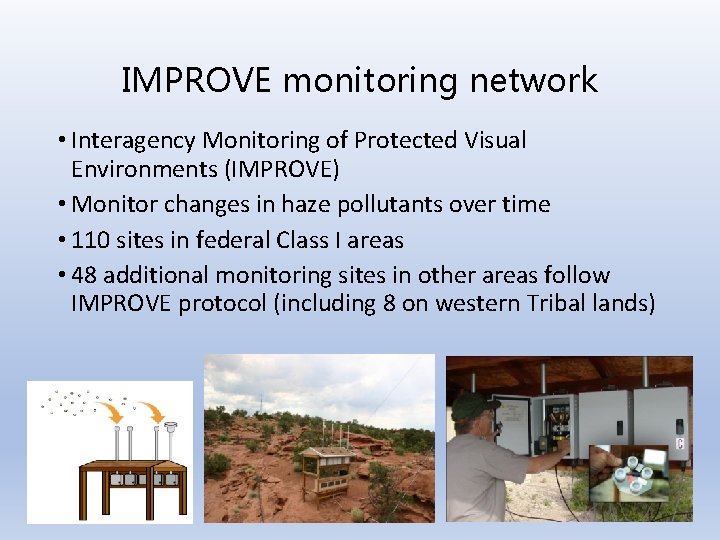 IMPROVE monitoring network

• Interagency Monitoring of Protected Visual Environments (IMPROVE)
• Monitor changes in haze pollutants over time
• 110 sites in federal Class I areas
• 48 additional monitoring sites in other areas follow IMPROVE protocol (including 8 on western Tribal lands)